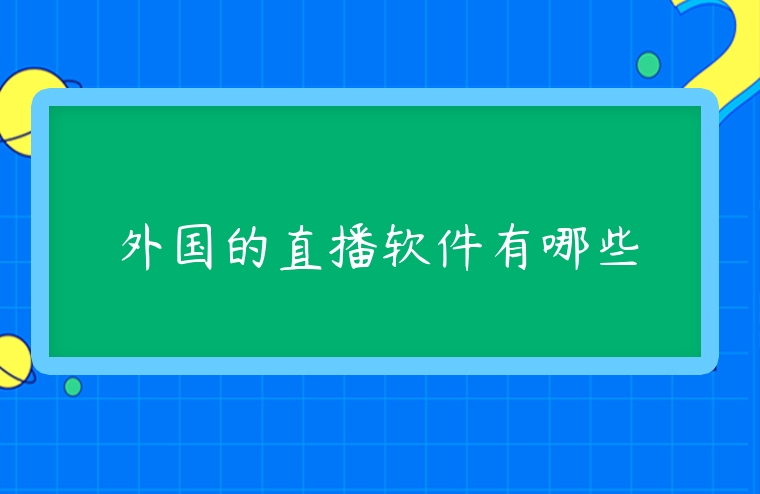 外国的直播软件有哪些